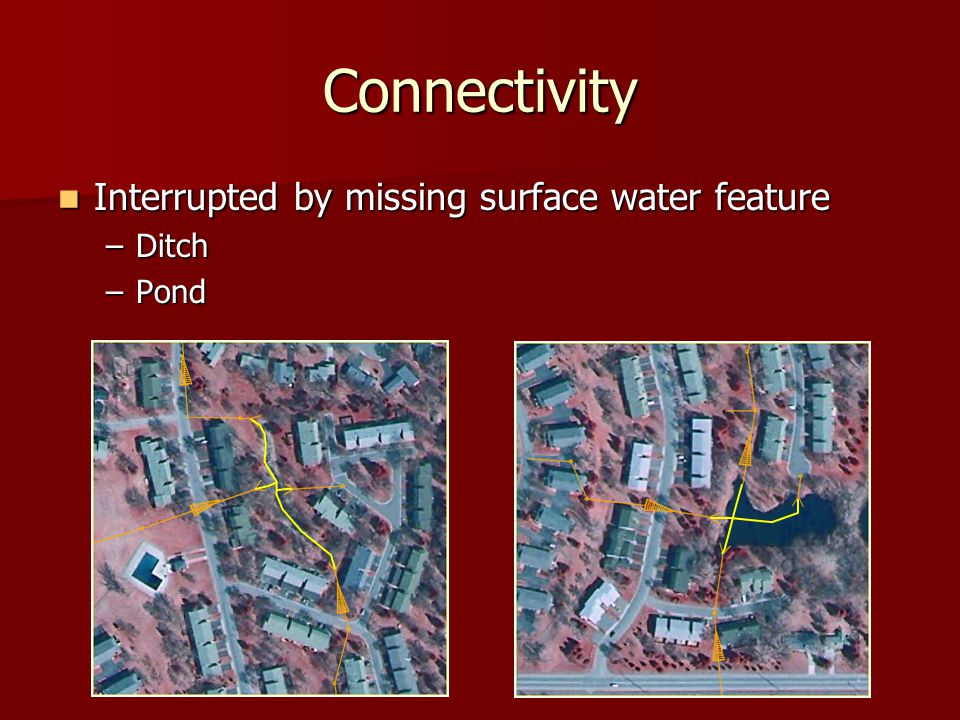 Connectivity

Interrupted by missing surface water feature
– Ditch
– Pond